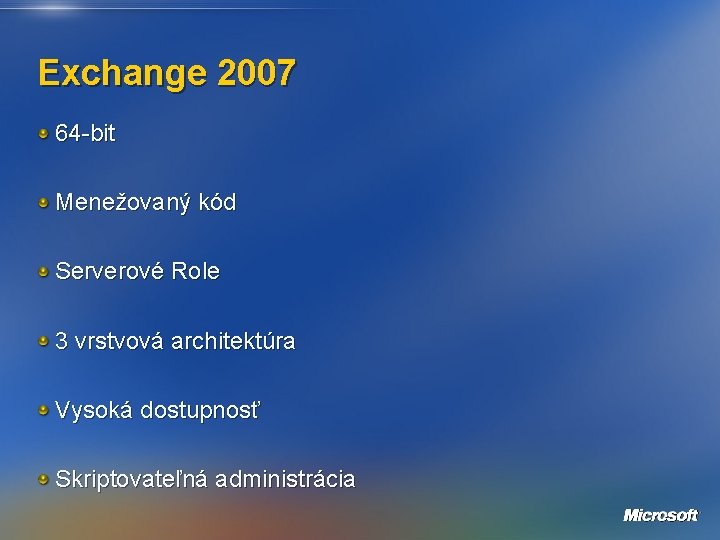 Exchange 2007

64-bit

Menežovaný kód

Serverové Role

3 vrstvová architektúra

Vysoká dostupnosť

Skriptovateľná administrácia

Microsoft